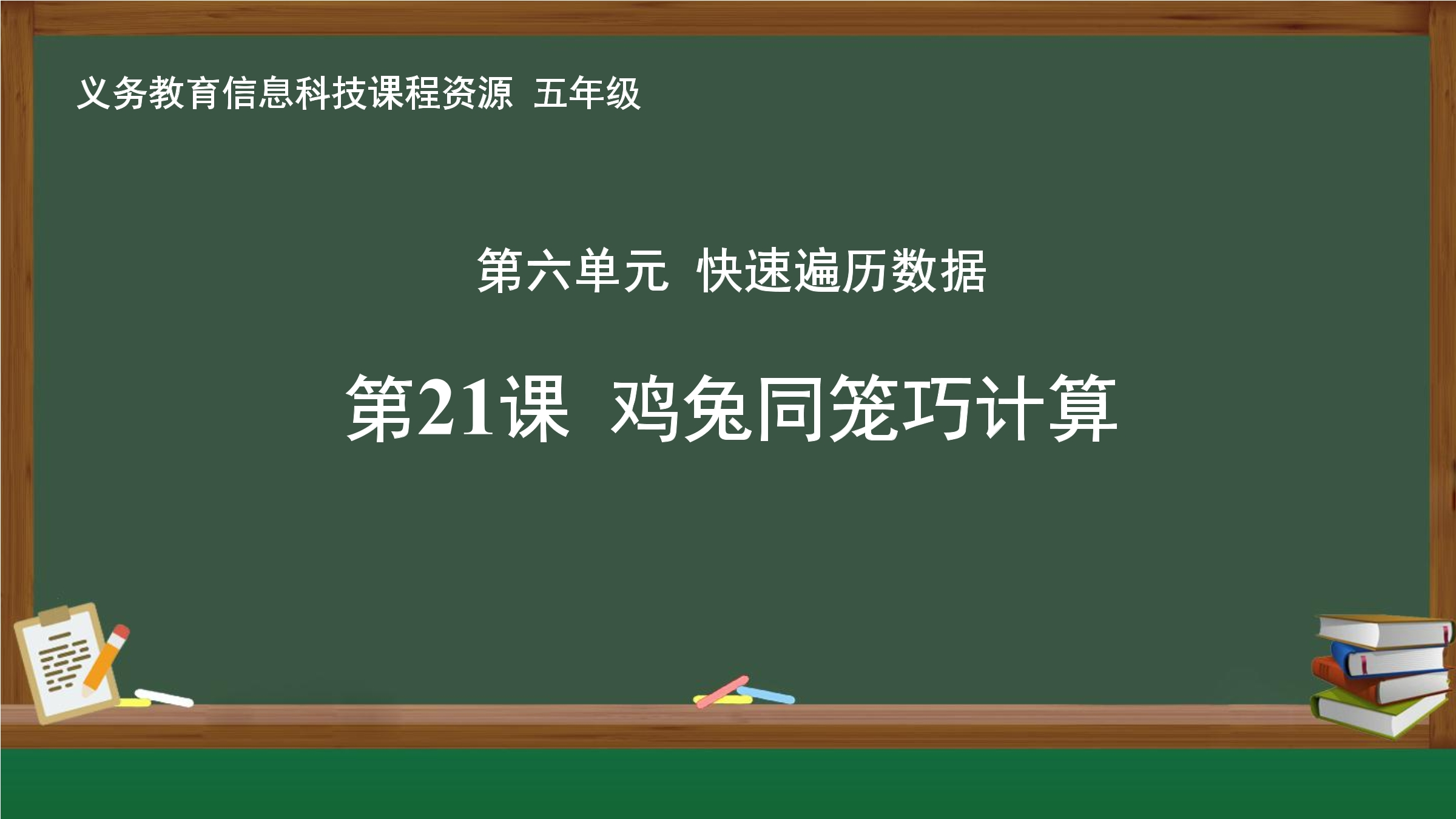 义务教育信息科技课程资源 五年级

第六单元 快速遍历数据

第21课 鸡兔同笼巧计算